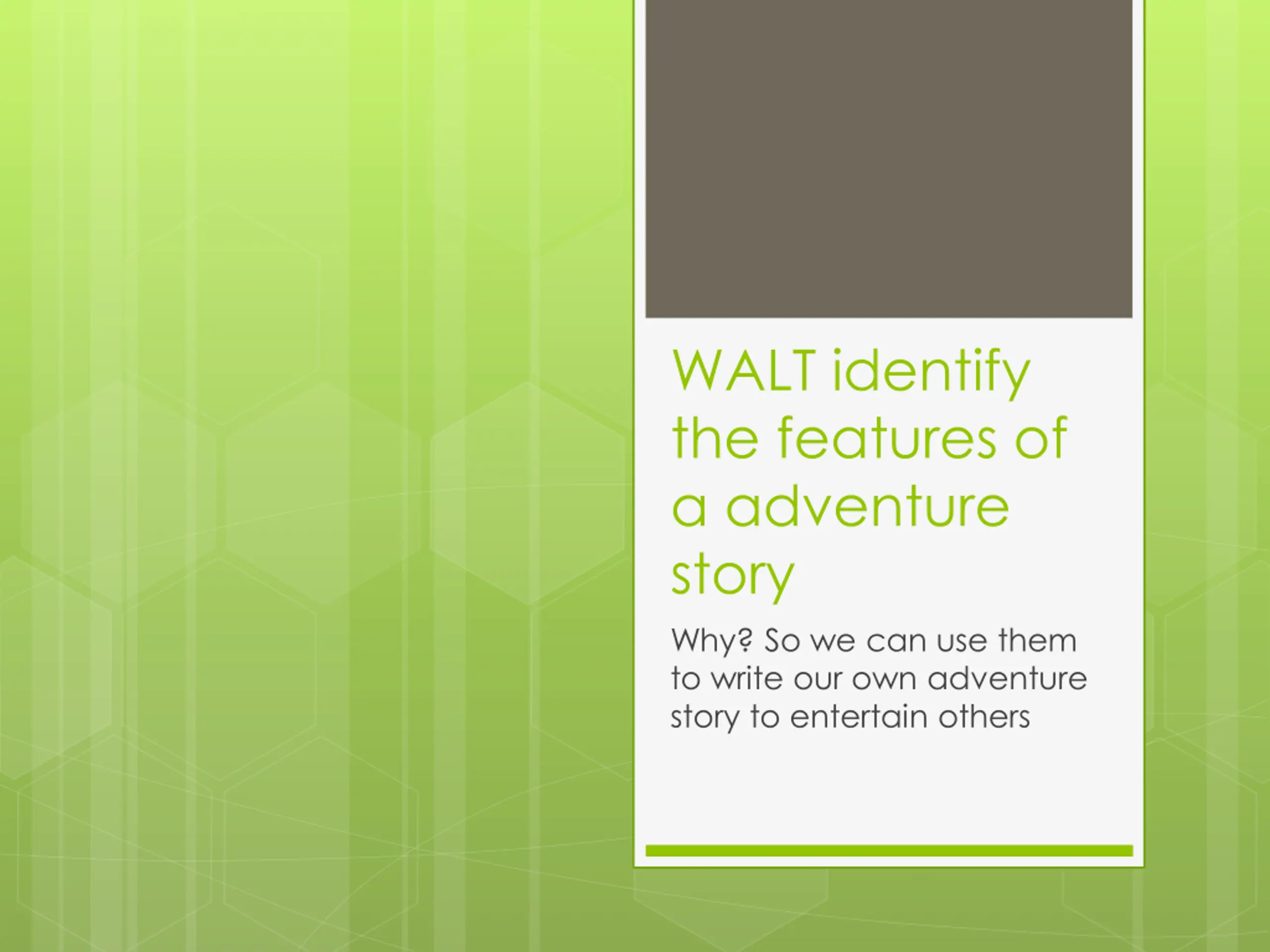 WALT identify the features of a adventure story

Why? So we can use them to write our own adventure story to entertain others